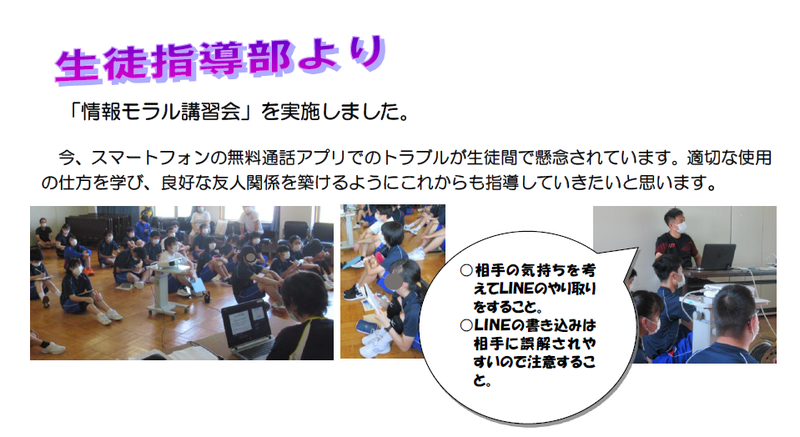 生徒指導部より

「情報モラル講習会」を実施しました。

今、スマートフォンの無料通話アプリでのトラブルが生徒間で懸念されています。適切な使用の仕方を学び、良好な友人関係を築けるようにこれからも指導していきたいと思います。

○相手の気持ちを考えてLINEのやり取りをすること。
○LINEの書き込みは相手に誤解されやすいので注意すること。